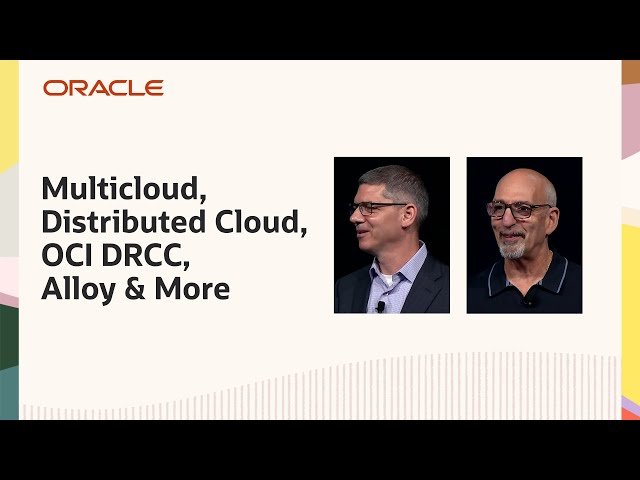 ORACLE

Multicloud, Distributed Cloud, OCI DRCC, Alloy & More